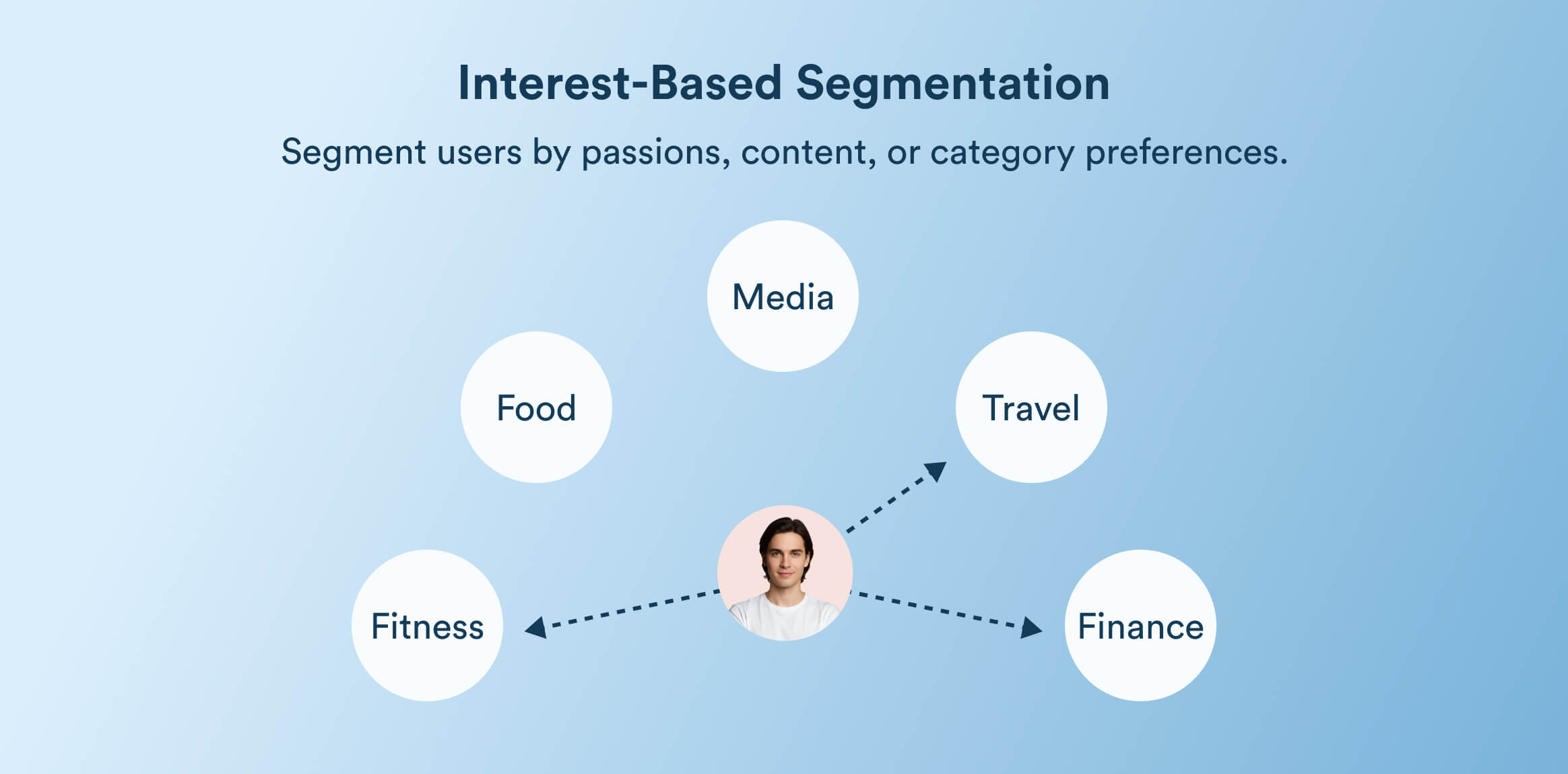 Interest-Based Segmentation

Segment users by passions, content, or category preferences.

Media

Food

Travel

Fitness

Finance